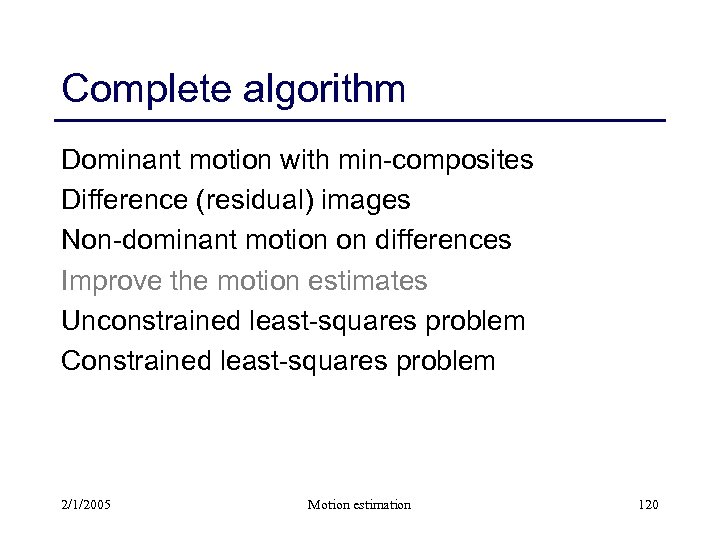 Complete algorithm

Dominant motion with min-composites
Difference (residual) images
Non-dominant motion on differences
Improve the motion estimates
Unconstrained least-squares problem
Constrained least-squares problem

2/1/2005 Motion estimation 120